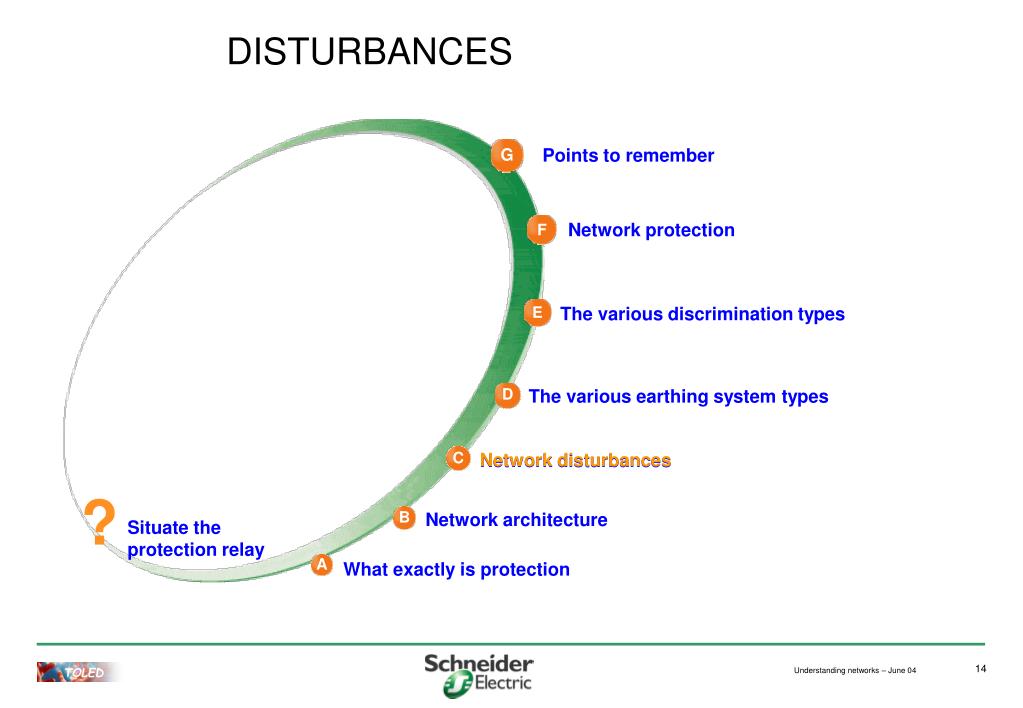 DISTURBANCES

G Points to remember

F Network protection

E The various discrimination types

D The various earthing system types

C Network disturbances

B Network architecture

A What exactly is protection

? Situate the protection relay

TOLED

Schneider Electric

Understanding networks – June 04

14